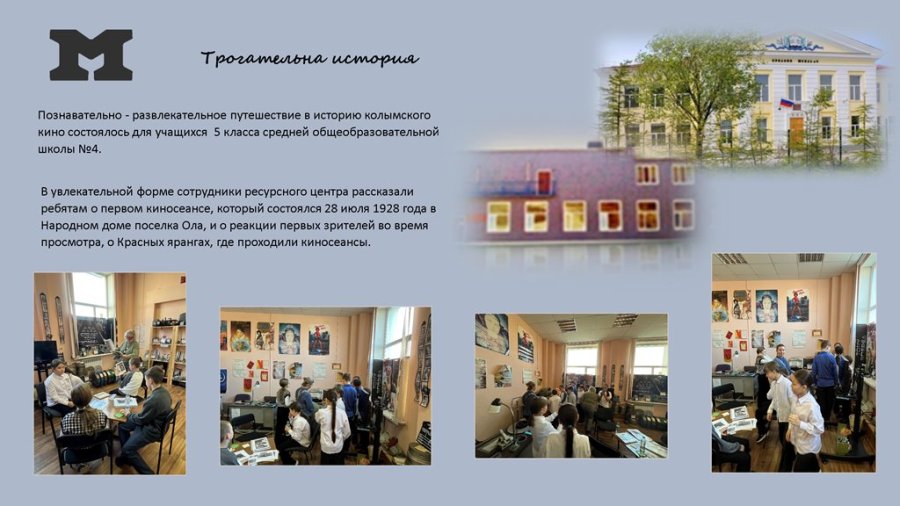 M

Трогательна история

Познавательно - развлекательное путешествие в историю колымского кино состоялось для учащихся 5 класса средней общеобразовательной школы №4.

В увлекательной форме сотрудники ресурсного центра рассказали ребятам о первом киносеансе, который состоялся 28 июля 1928 года в Народном доме поселка Ола, и о реакции первых зрителей во время просмотра, о Красных ярангах, где проходили киносеансы.